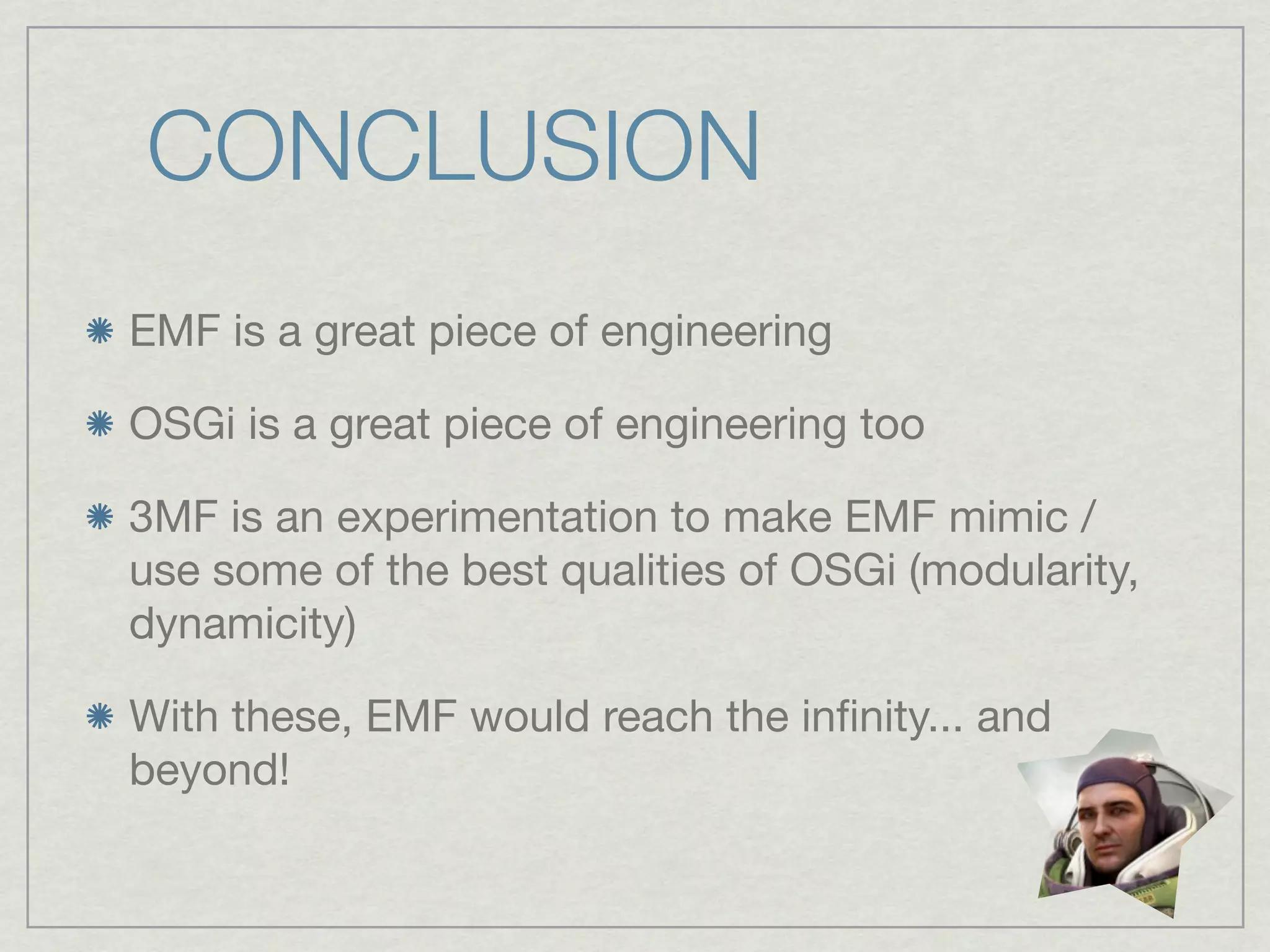 CONCLUSION

EMF is a great piece of engineering

OSGi is a great piece of engineering too

3MF is an experimentation to make EMF mimic / use some of the best qualities of OSGi (modularity, dynamicity)

With these, EMF would reach the infinity... and beyond!